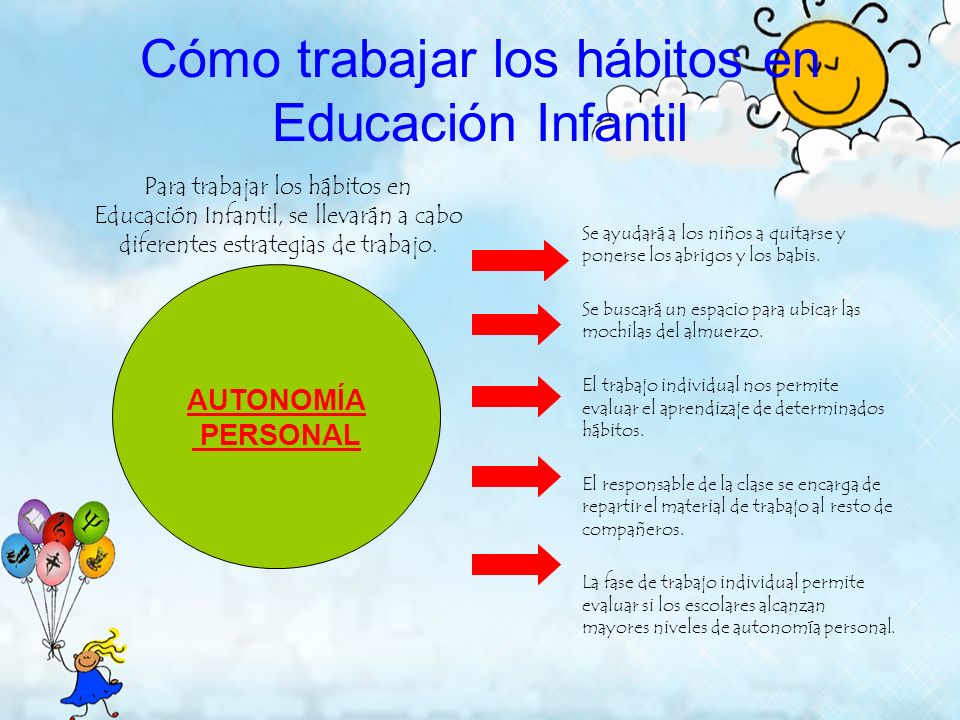 Cómo trabajar los hábitos en Educación Infantil

Para trabajar los hábitos en Educación Infantil, se llevarán a cabo diferentes estrategias de trabajo.

AUTONOMÍA PERSONAL

Se ayudará a los niños a quitarse y ponerse los abrigos y los babis.

Se buscará un espacio para ubicar las mochilas del almuerzo.

El trabajo individual nos permite evaluar el aprendizaje de determinados hábitos.

El responsable de la clase se encarga de repartir el material de trabajo al resto de compañeros.

La fase de trabajo individual permite evaluar si los escolares alcanzan mayores niveles de autonomía personal.